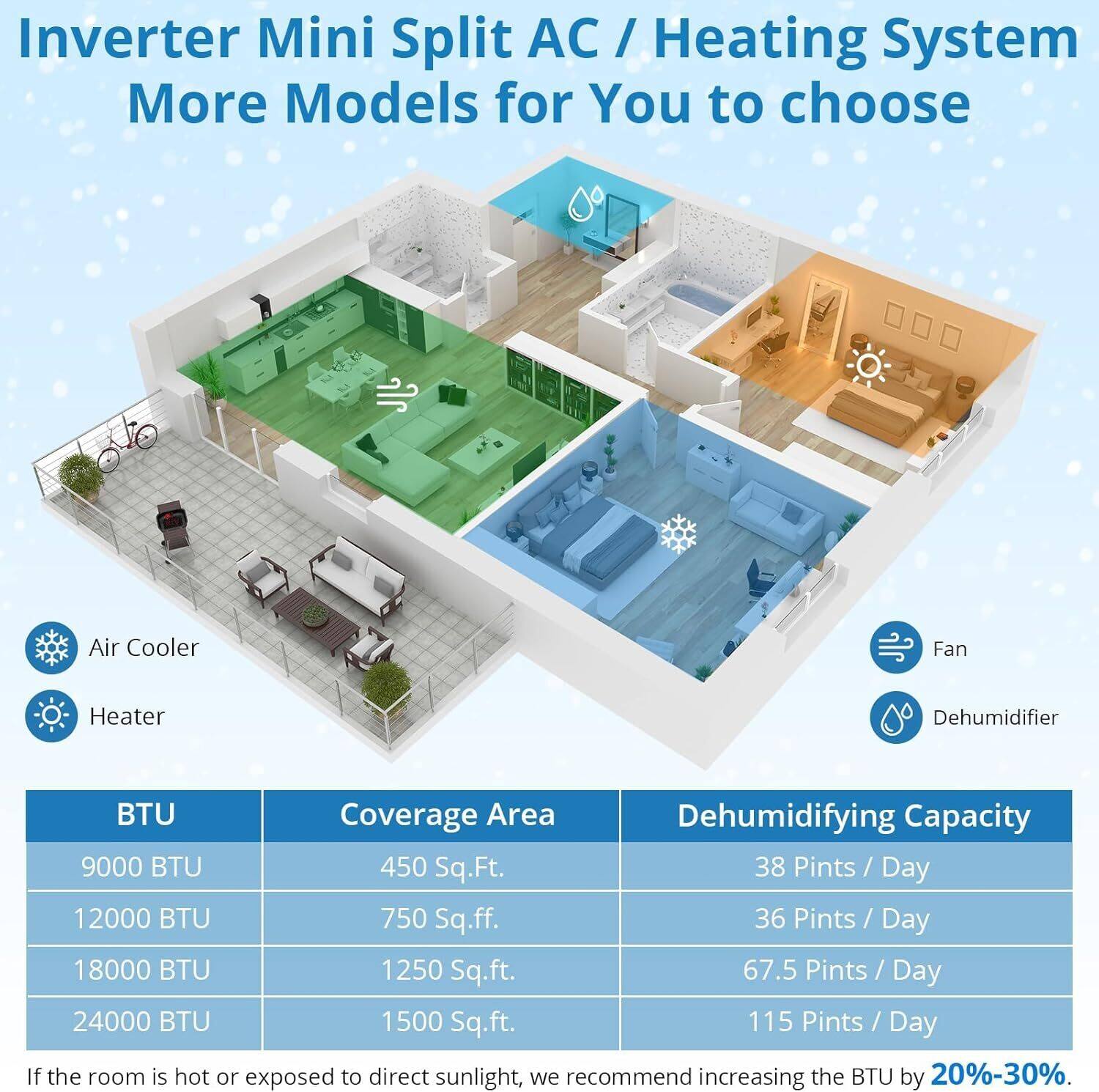 Inverter Mini Split AC / Heating System
More Models for You to choose

Air Cooler

Heater

Fan

Dehumidifier

| BTU | Coverage Area | Dehumidifying Capacity |
|---|---|---|
| 9000 BTU | 450 Sq.Ft. | 38 Pints / Day |
| 12000 BTU | 750 Sq.ff. | 36 Pints / Day |
| 18000 BTU | 1250 Sq.ft. | 67.5 Pints / Day |
| 24000 BTU | 1500 Sq.ft. | 115 Pints / Day |

If the room is hot or exposed to direct sunlight, we recommend increasing the BTU by 20%-30%.